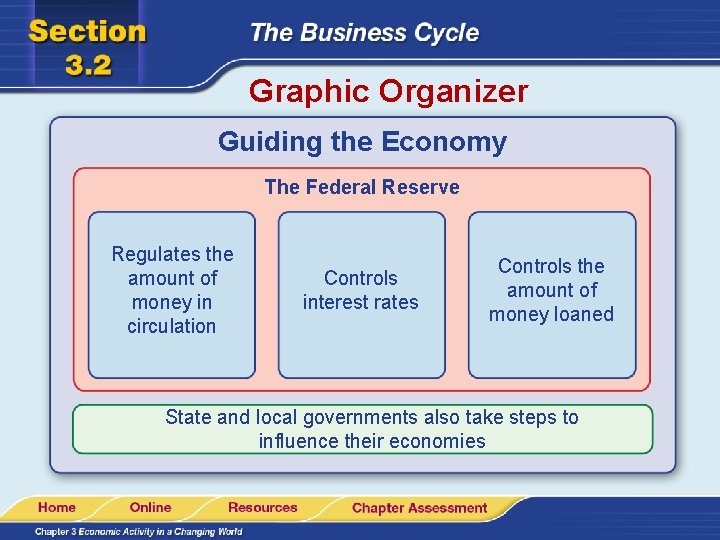 Section 3.2

The Business Cycle

Graphic Organizer

Guiding the Economy

The Federal Reserve

Regulates the amount of money in circulation

Controls interest rates

Controls the amount of money loaned

State and local governments also take steps to influence their economies

Home Online Resources Chapter Assessment

Chapter 3 Economic Activity in a Changing World